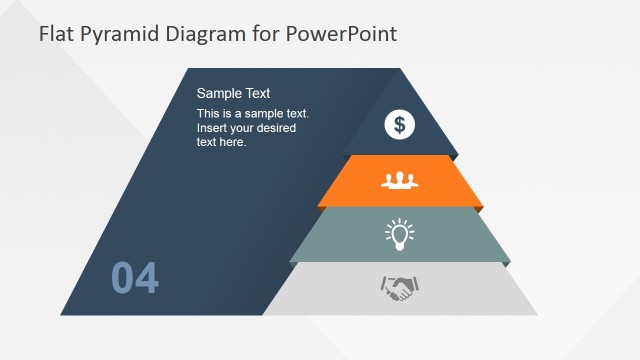 Flat Pyramid Diagram for PowerPoint

Sample Text

This is a sample text. Insert your desired text here.

$

04